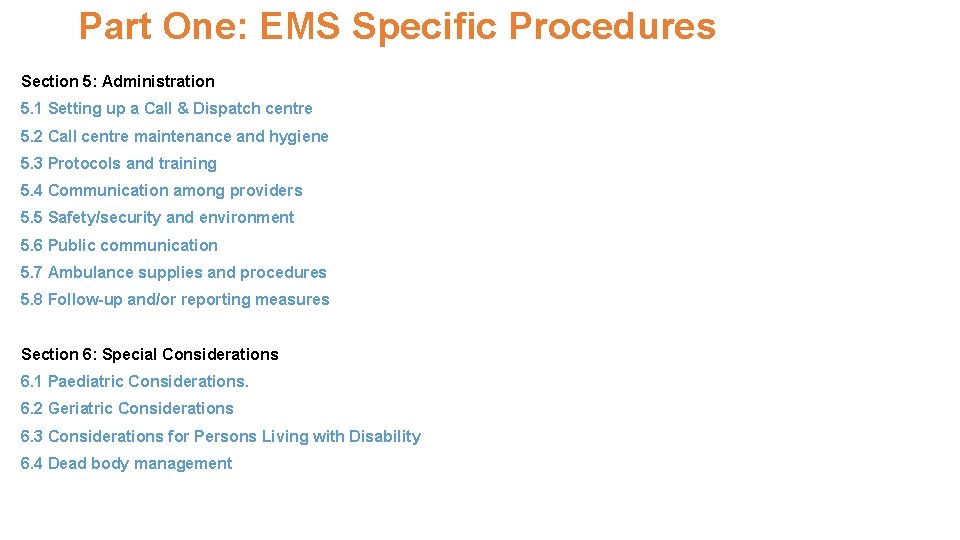 Part One: EMS Specific Procedures

Section 5: Administration
5.1 Setting up a Call & Dispatch centre
5.2 Call centre maintenance and hygiene
5.3 Protocols and training
5.4 Communication among providers
5.5 Safety/security and environment
5.6 Public communication
5.7 Ambulance supplies and procedures
5.8 Follow-up and/or reporting measures

Section 6: Special Considerations
6.1 Paediatric Considerations.
6.2 Geriatric Considerations
6.3 Considerations for Persons Living with Disability
6.4 Dead body management